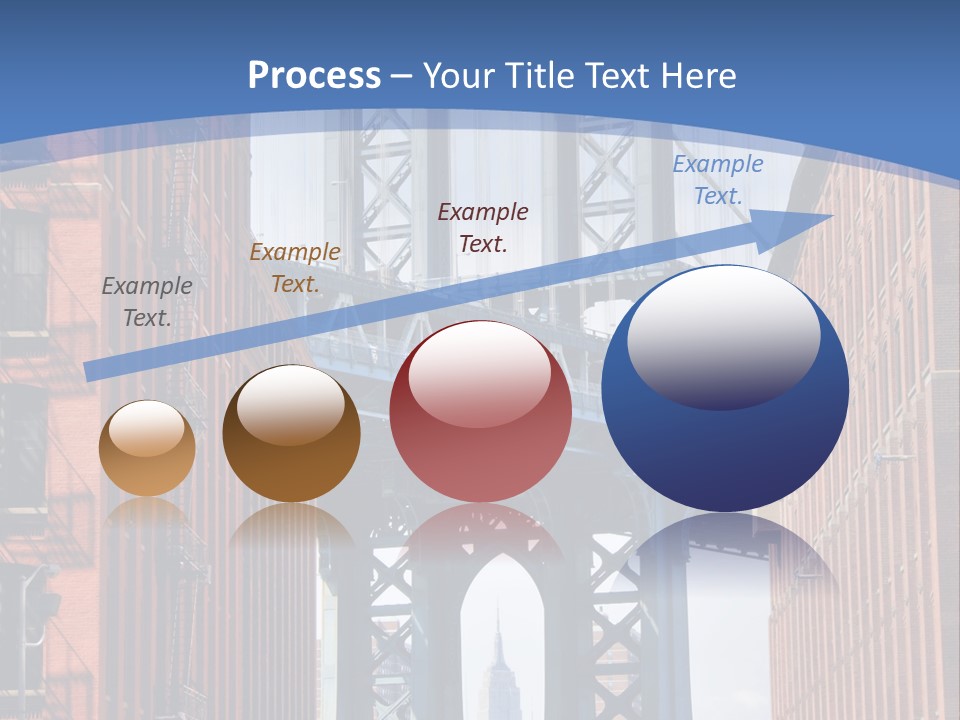 Process – Your Title Text Here

Example Text.

Example Text.

Example Text.

Example Text.